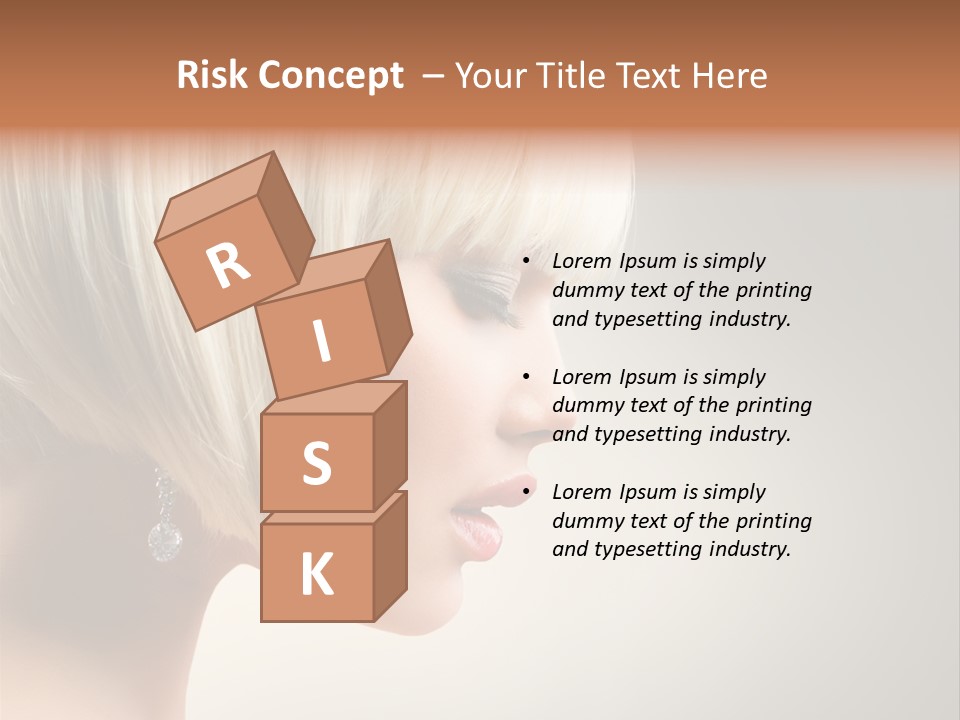 Risk Concept – Your Title Text Here

R
I
S
K

• Lorem Ipsum is simply dummy text of the printing and typesetting industry.

• Lorem Ipsum is simply dummy text of the printing and typesetting industry.

• Lorem Ipsum is simply dummy text of the printing and typesetting industry.